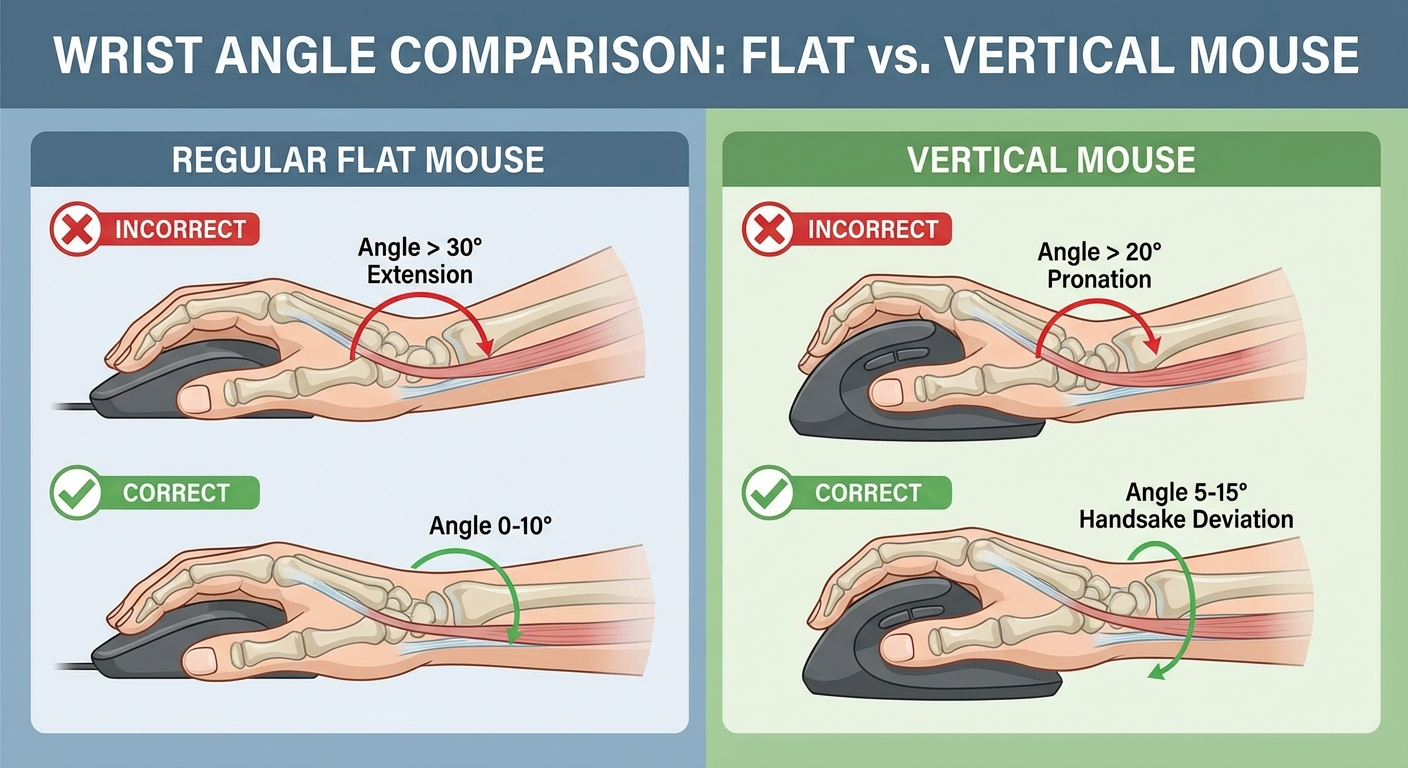 WRIST ANGLE COMPARISON: FLAT vs. VERTICAL MOUSE

REGULAR FLAT MOUSE

INCORRECT

Angle > 30°
Extension

CORRECT

Angle 0-10°

VERTICAL MOUSE

INCORRECT

Angle > 20°
Pronation

CORRECT

Angle 5-15°
Handsake Deviation